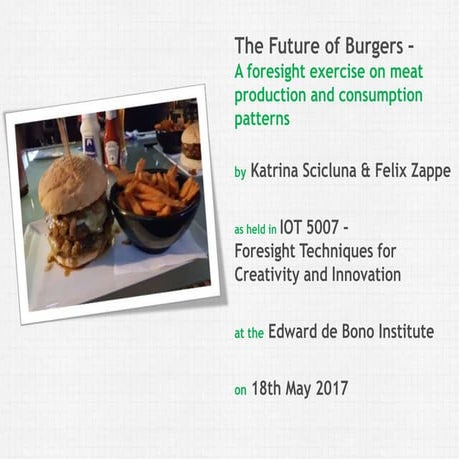 The Future of Burgers -
A foresight exercise on meat production and consumption patterns

by Katrina Scicluna & Felix Zappe

as held in IOT 5007 -
Foresight Techniques for Creativity and Innovation

at the Edward de Bono Institute

on 18th May 2017